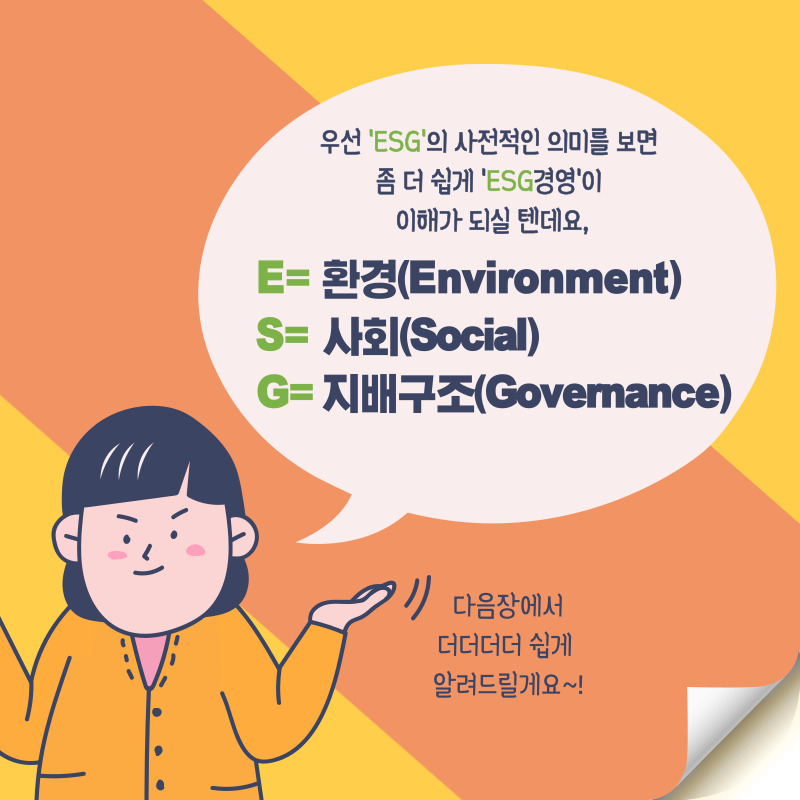 우선 'ESG'의 사전적인 의미를 보면
좀 더 쉽게 'ESG경영'이
이해가 되실 텐데요,

E= 환경(Environment)
S= 사회(Social)
G= 지배구조(Governance)

다음장에서
더더더더 쉽게
알려드릴게요~!